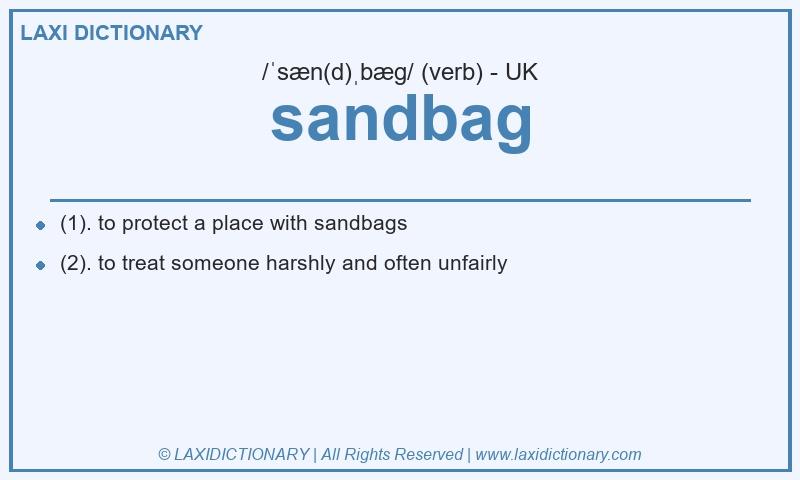 LAXI DICTIONARY

/ˈsæn(d)ˌbæg/ (verb) - UK

sandbag

(1). to protect a place with sandbags

(2). to treat someone harshly and often unfairly

© LAXIDICTIONARY | All Rights Reserved | www.laxidictionary.com